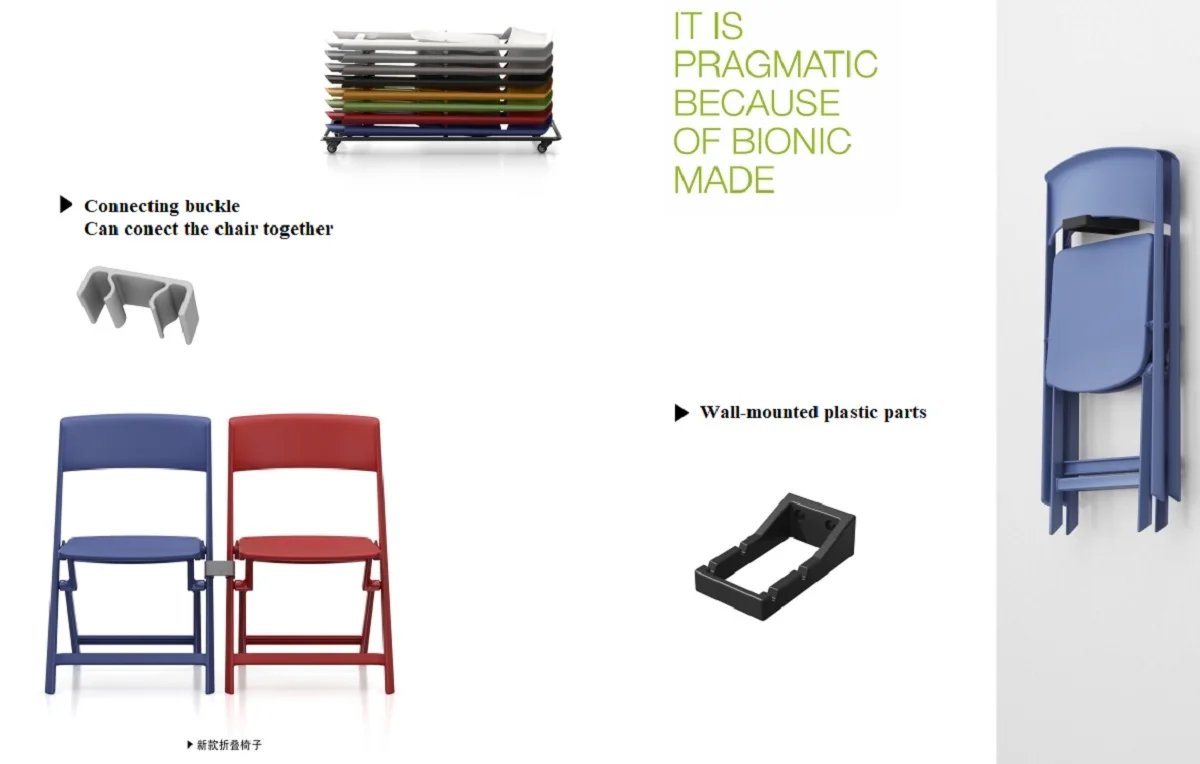 IT IS PRAGMATIC BECAUSE OF BIONIC MADE

▶ Connecting buckle
Can conect the chair together

▶ Wall-mounted plastic parts

▶ 新款折叠椅子